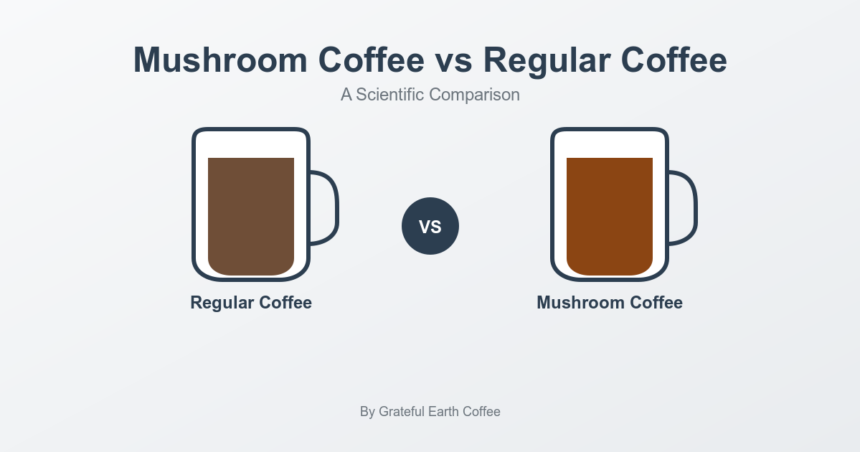 Mushroom Coffee vs Regular Coffee
A Scientific Comparison

Regular Coffee

VS

Mushroom Coffee

By Grateful Earth Coffee